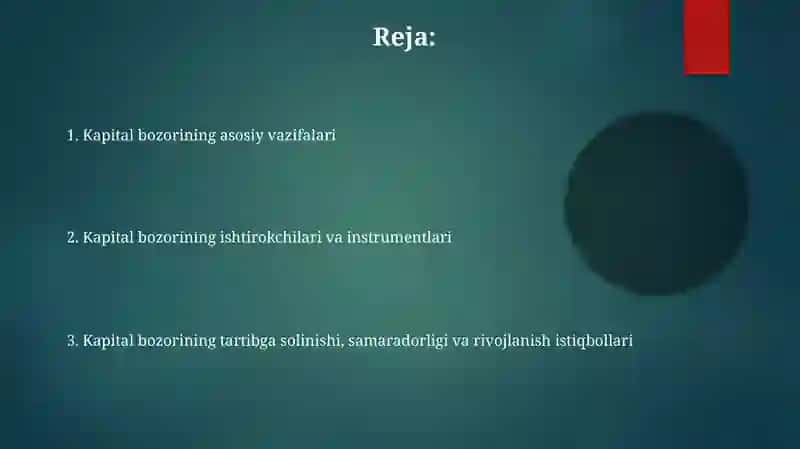 Reja:

1. Kapital bozorining asosiy vazifalari

2. Kapital bozorining ishtirokchilari va instrumentlari

3. Kapital bozorining tartibga solinishi, samaradorligi va rivojlanish istiqbollari